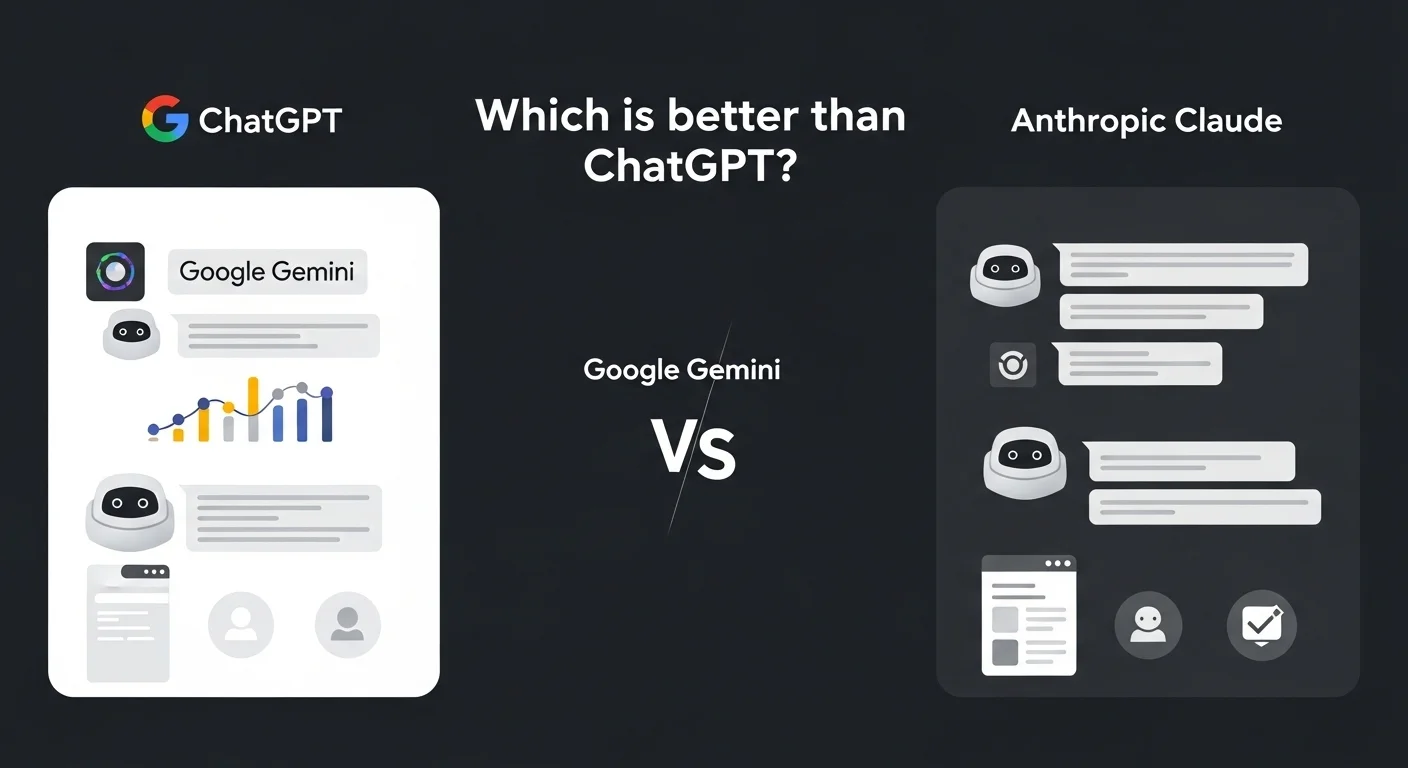 ChatGPT

Which is better than ChatGPT?

Anthropic Claude

Google Gemini

Google Gemini

VS